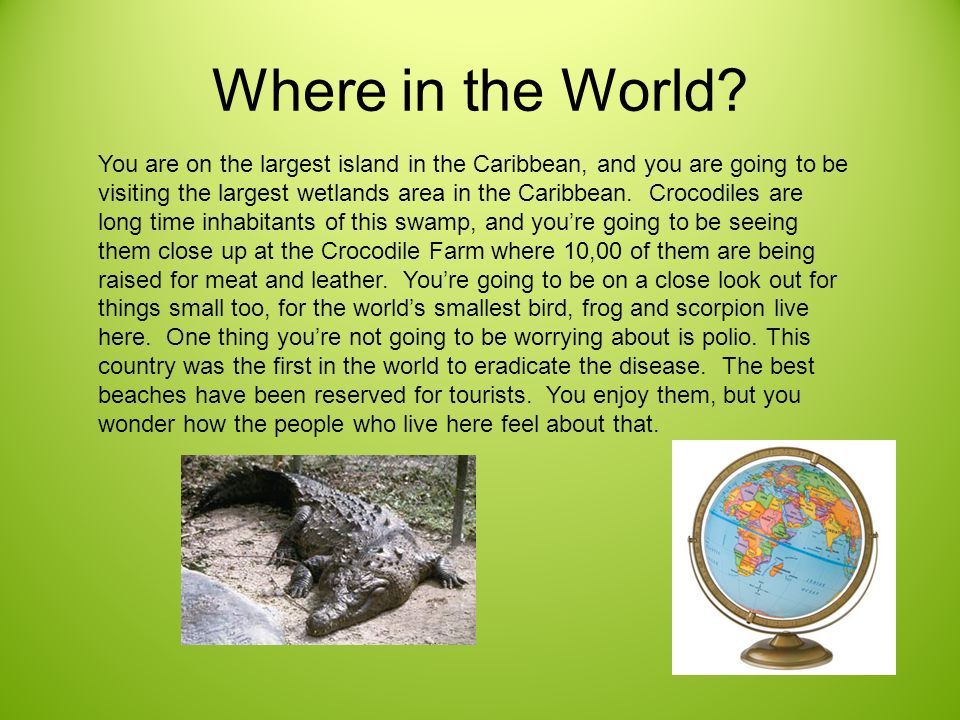 Where in the World?

You are on the largest island in the Caribbean, and you are going to be visiting the largest wetlands area in the Caribbean. Crocodiles are long time inhabitants of this swamp, and you're going to be seeing them close up at the Crocodile Farm where 10,00 of them are being raised for meat and leather. You're going to be on a close look out for things small too, for the world's smallest bird, frog and scorpion live here. One thing you're not going to be worrying about is polio. This country was the first in the world to eradicate the disease. The best beaches have been reserved for tourists. You enjoy them, but you wonder how the people who live here feel about that.